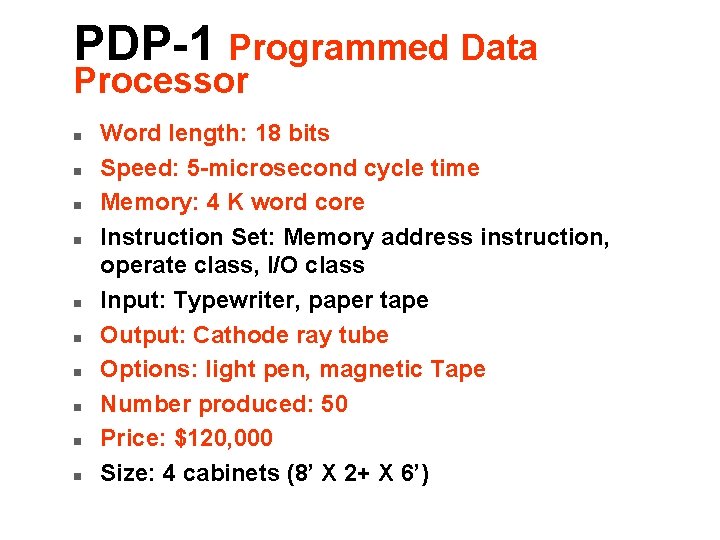 PDP-1 Programmed Data Processor

- Word length: 18 bits
- Speed: 5-microsecond cycle time
- Memory: 4 K word core
- Instruction Set: Memory address instruction, operate class, I/O class
- Input: Typewriter, paper tape
- Output: Cathode ray tube
- Options: light pen, magnetic Tape
- Number produced: 50
- Price: \$120,000
- Size: 4 cabinets (8’ X 2+ X 6’)